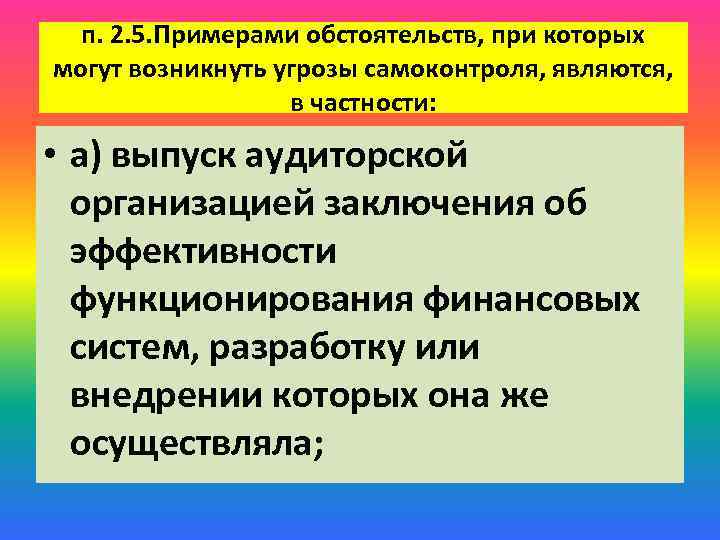 п. 2.5.Примерами обстоятельств, при которых могут возникнуть угрозы самоконтроля, являются, в частности:

• а) выпуск аудиторской организацией заключения об эффективности функционирования финансовых систем, разработку или внедрении которых она же осуществляла;